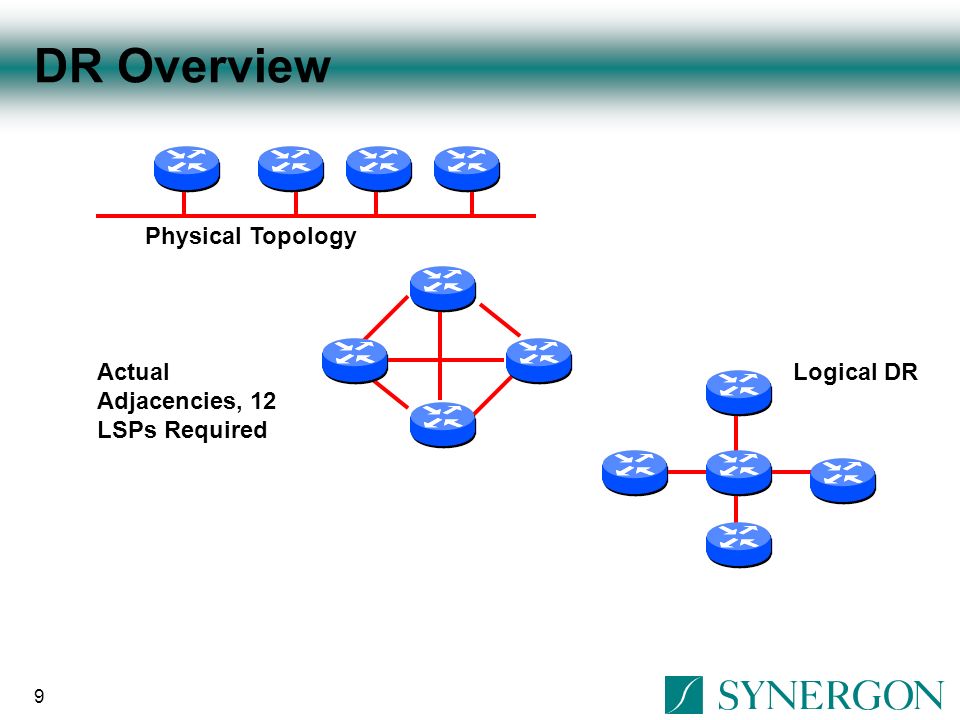 DR Overview

Physical Topology

Actual Adjacencies, 12 LSPs Required

Logical DR

9

SYNERGON